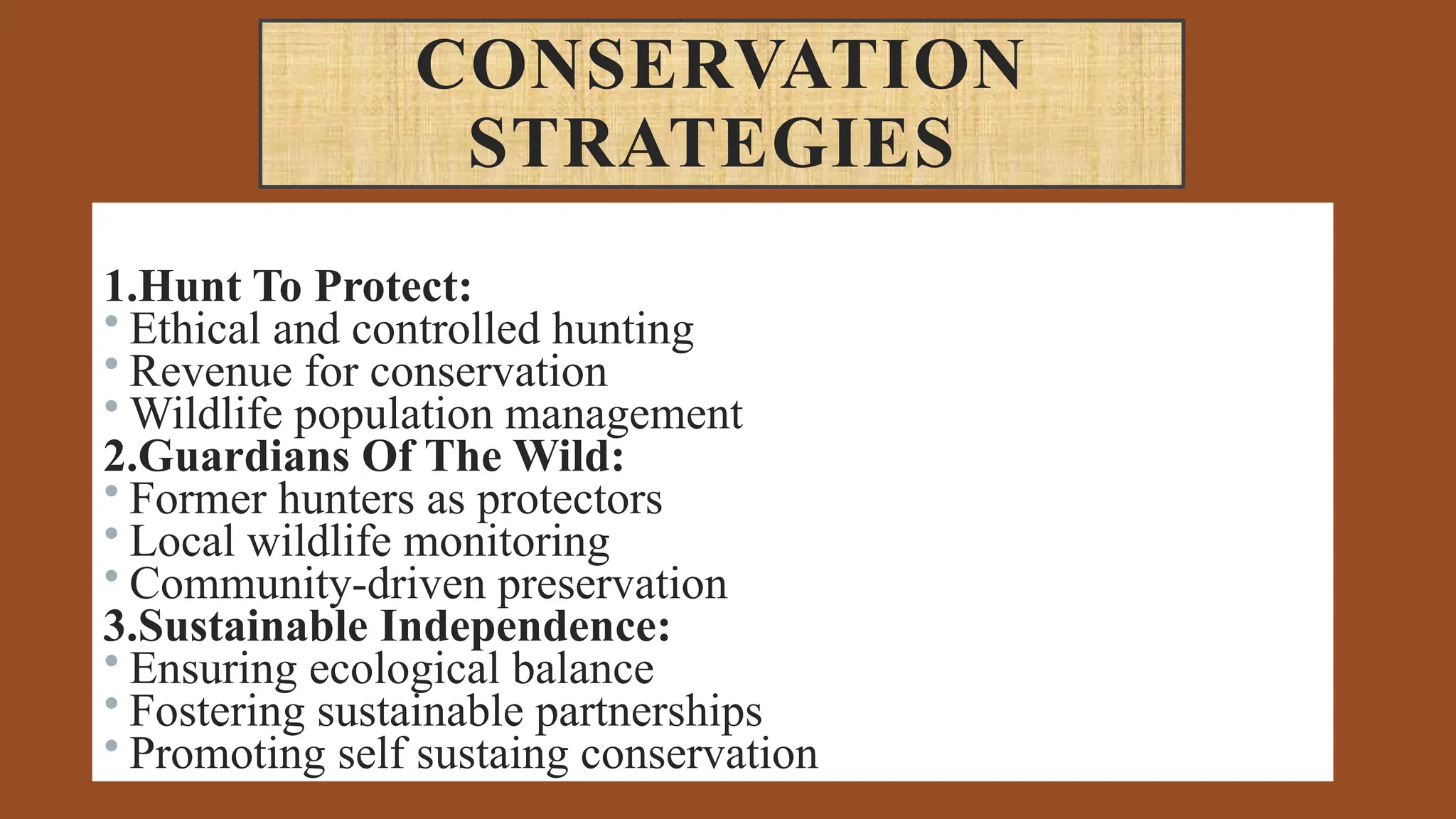 CONSERVATION STRATEGIES

1.Hunt To Protect:
• Ethical and controlled hunting
• Revenue for conservation
• Wildlife population management
2.Guardians Of The Wild:
• Former hunters as protectors
• Local wildlife monitoring
• Community-driven preservation
3.Sustainable Independence:
• Ensuring ecological balance
• Fostering sustainable partnerships
• Promoting self sustaing conservation